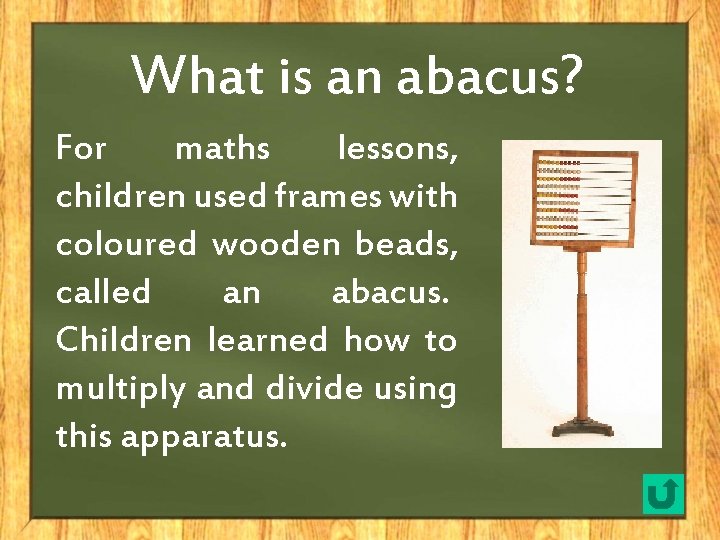 What is an abacus?

For maths lessons, children used frames with coloured wooden beads, called an abacus. Children learned how to multiply and divide using this apparatus.